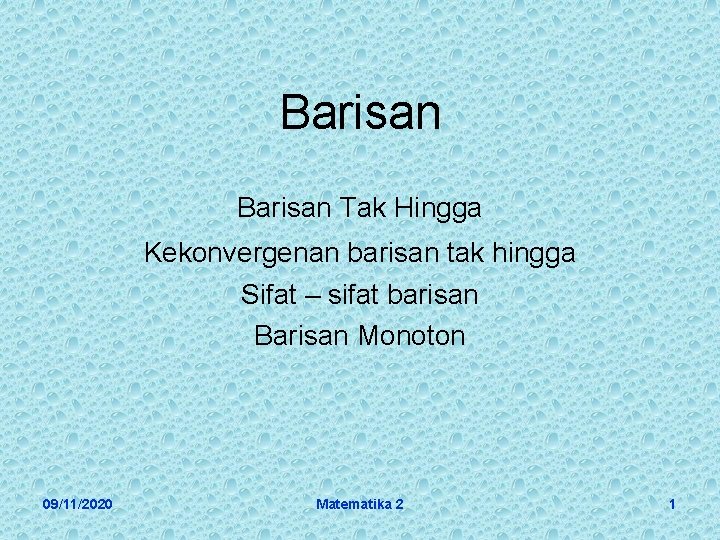 Barisan

Barisan Tak Hingga

Kekonvergenan barisan tak hingga

Sifat – sifat barisan

Barisan Monoton

09/11/2020

Matematika 2

1